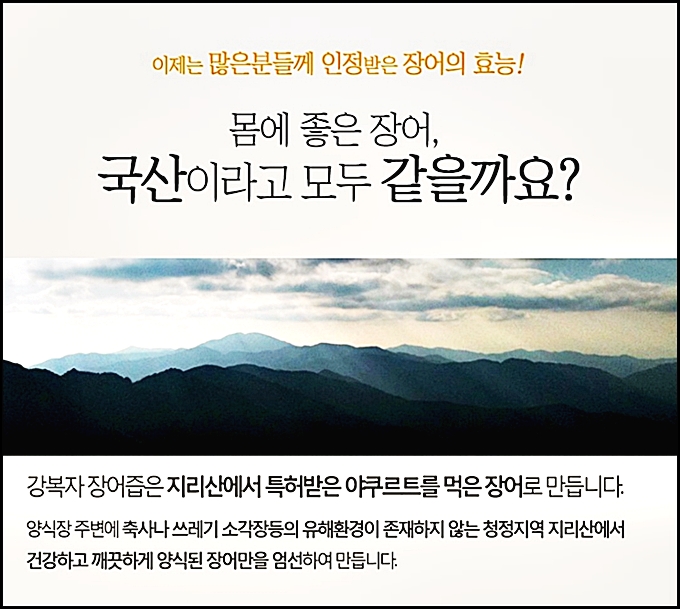 이제는 많은분들께 인정받은 장어의 효능!

몸에 좋은 장어,
국산이라고 모두 같을까요?

강복자 장어즙은 지리산에서 특허받은 야쿠르트를 먹은 장어로 만듭니다.

양식장 주변에 축사나 쓰레기 소각장등의 유해환경이 존재하지 않는 청정지역 지리산에서 건강하고 깨끗하게 양식된 장어만을 엄선하여 만듭니다.